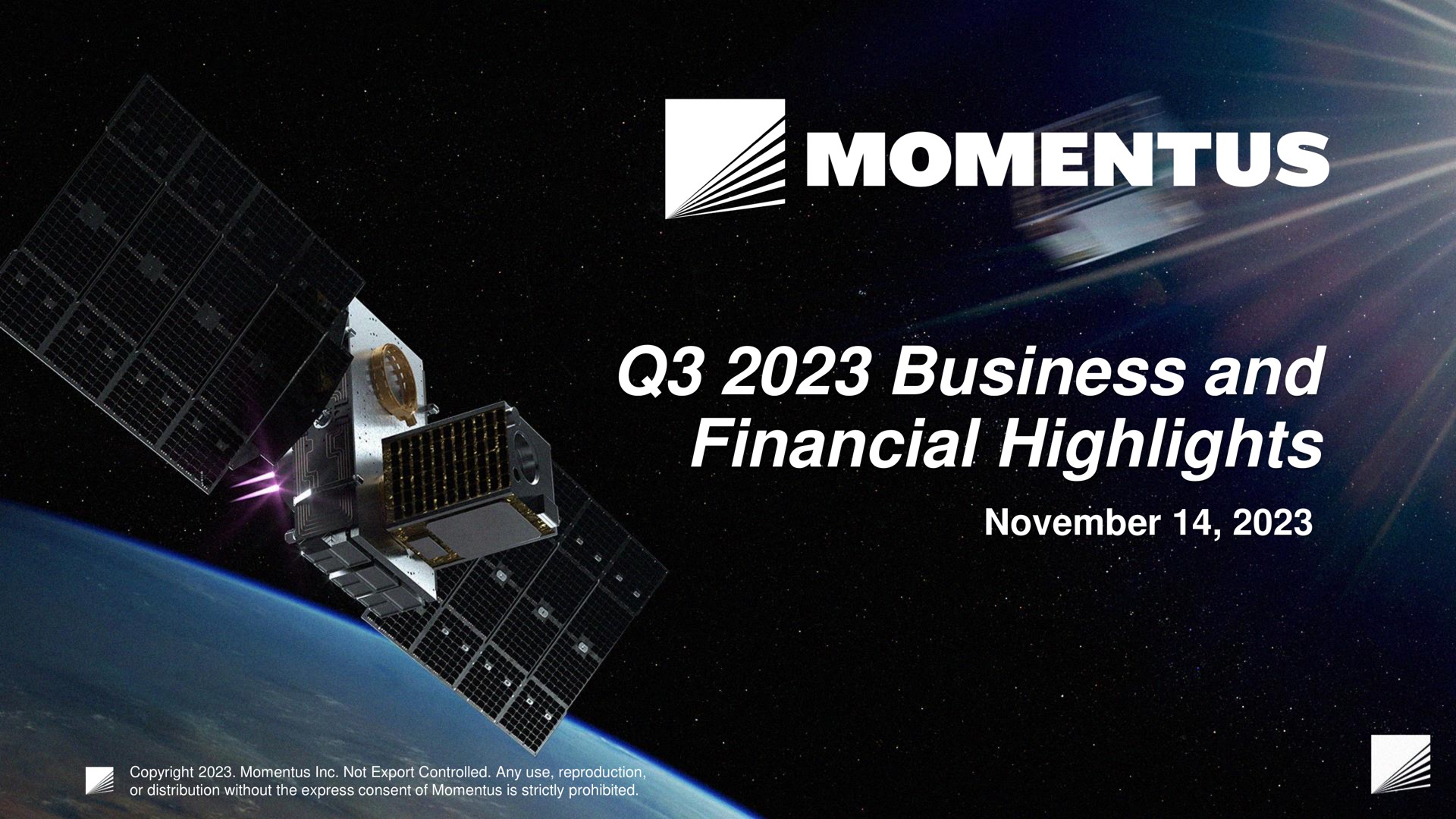 MOMENTUS

Q3 2023 Business and Financial Highlights

November 14, 2023

Copyright 2023. Momentus Inc. Not Export Controlled. Any use, reproduction, or distribution without the express consent of Momentus is strictly prohibited.